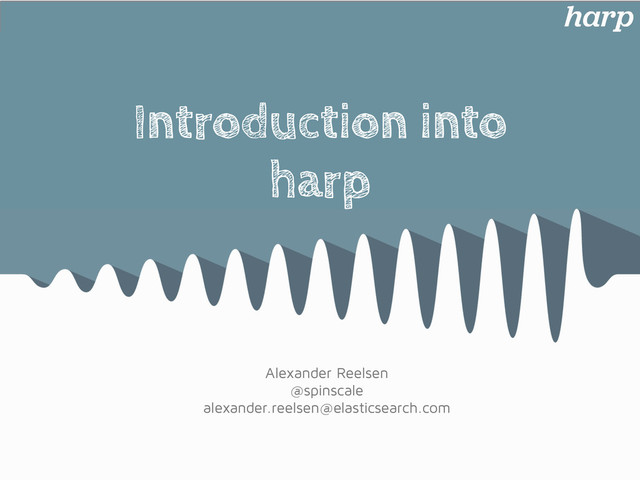 harp

Introduction into harp

Alexander Reelsen
@spinscale
alexander.reelsen@elasticsearch.com